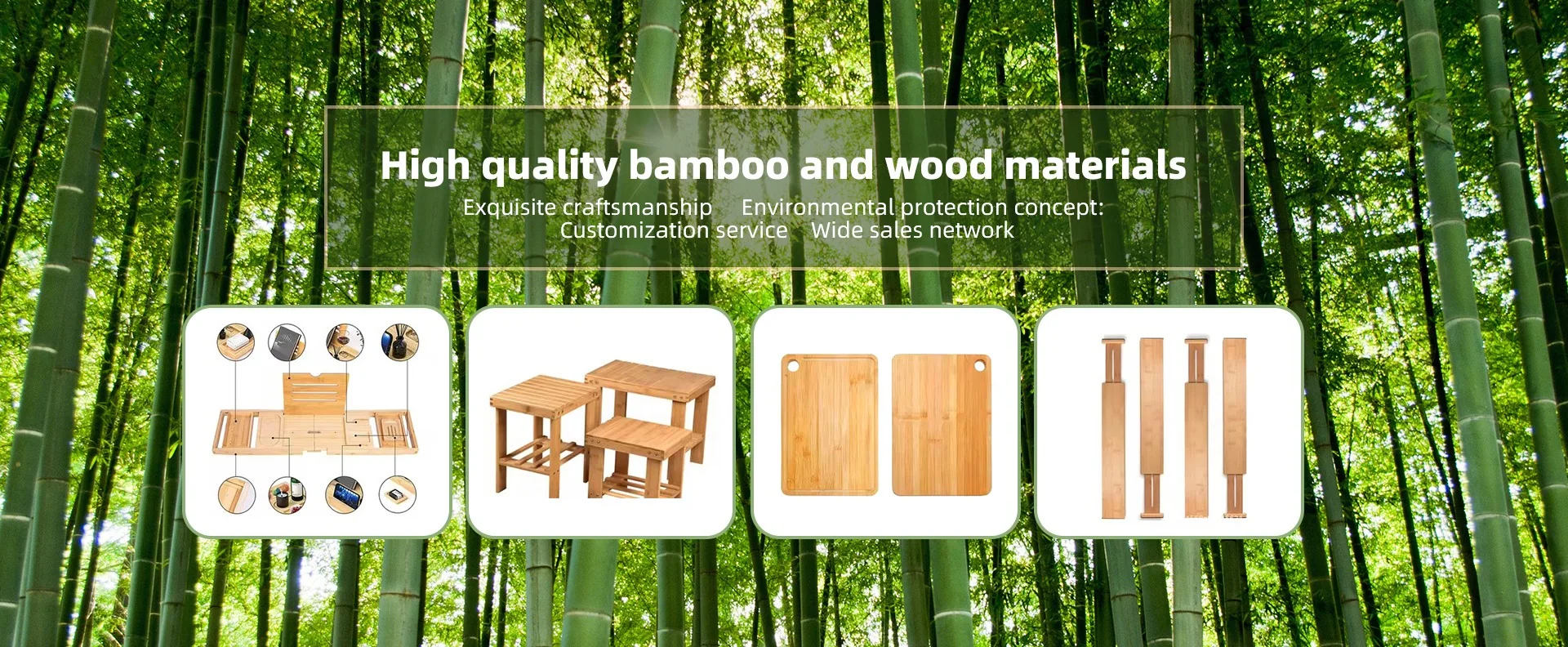 High quality bamboo and wood materials

Exquisite craftsmanship   Environmental protection concept:
Customization service   Wide sales network